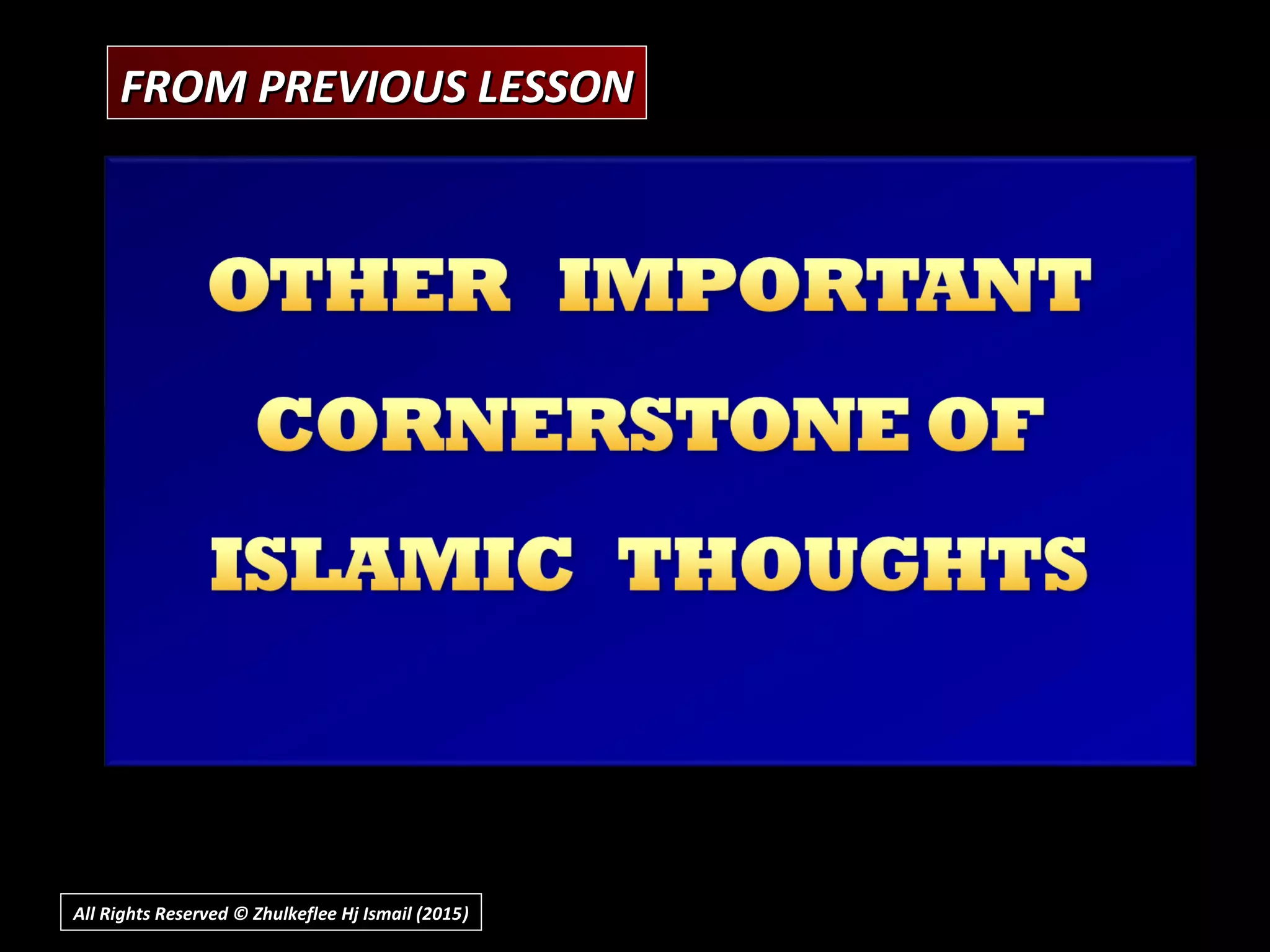 FROM PREVIOUS LESSON

OTHER IMPORTANT CORNERSTONE OF ISLAMIC THOUGHTS

All Rights Reserved © Zhulkeflee Hj Ismail (2015)